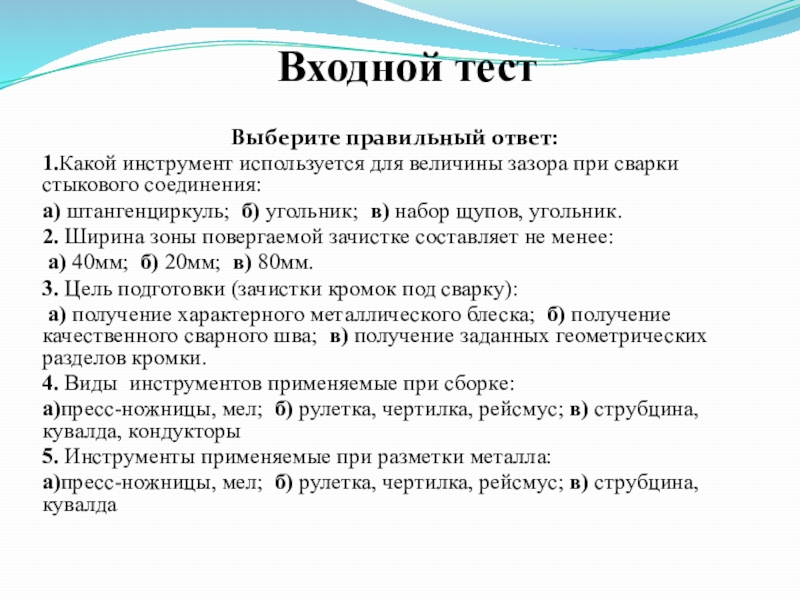 Входной тест

Выберите правильный ответ:

1.Какой инструмент используется для величины зазора при сварки стыкового соединения:

а) штангенциркуль; б) угольник; в) набор щупов, угольник.

2. Ширина зоны повергаемой зачистке составляет не менее:

а) 40мм; б) 20мм; в) 80мм.

3. Цель подготовки (зачистки кромок под сварку):

а) получение характерного металлического блеска; б) получение качественного сварного шва; в) получение заданных геометрических разделов кромки.

4. Виды инструментов применяемые при сборке:

а)пресс-ножницы, мел; б) рулетка, чертилка, рейсмус; в) струбцина, кувалда, кондукторы

5. Инструменты применяемые при разметки металла:

а)пресс-ножницы, мел; б) рулетка, чертилка, рейсмус; в) струбцина, кувалда